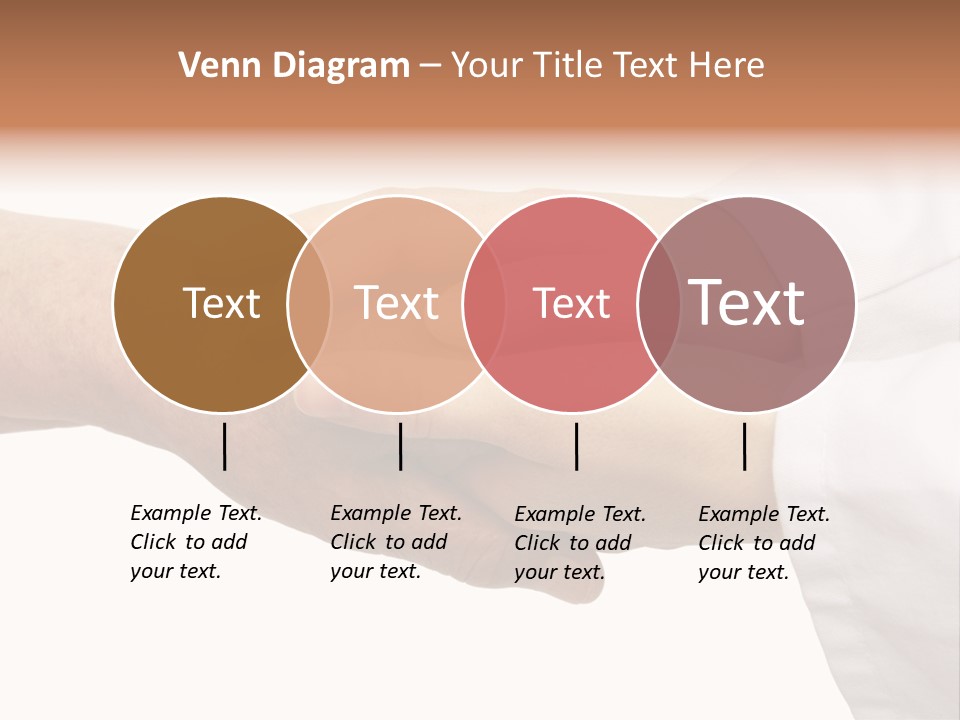 Venn Diagram – Your Title Text Here

Text

Text

Text

Text

Example Text. Click to add your text.

Example Text. Click to add your text.

Example Text. Click to add your text.

Example Text. Click to add your text.